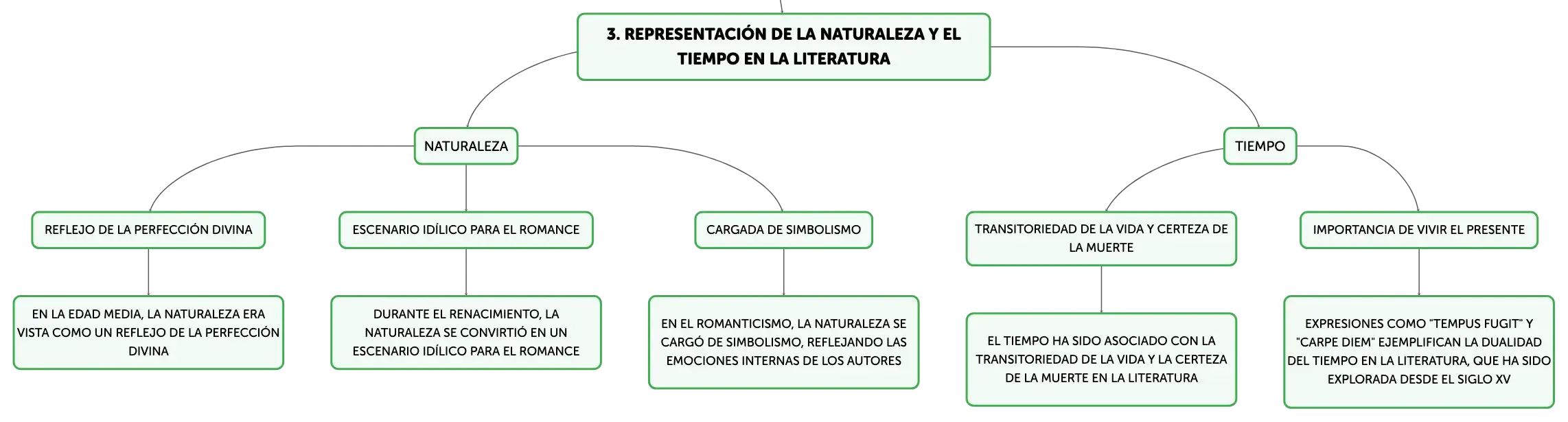 3. REPRESENTACIÓN DE LA NATURALEZA Y EL TIEMPO EN LA LITERATURA

NATURALEZA

REFLEJO DE LA PERFECCIÓN DIVINA

EN LA EDAD MEDIA, LA NATURALEZA ERA VISTA COMO UN REFLEJO DE LA PERFECCIÓN DIVINA

ESCENARIO IDÍLICO PARA EL ROMANCE

DURANTE EL RENACIMIENTO, LA NATURALEZA SE CONVIRTIÓ EN UN ESCENARIO IDÍLICO PARA EL ROMANCE

CARGADA DE SIMBOLISMO

EN EL ROMANTICISMO, LA NATURALEZA SE CARGÓ DE SIMBOLISMO, REFLEJANDO LAS EMOCIONES INTERNAS DE LOS AUTORES

TIEMPO

TRANSITORIEDAD DE LA VIDA Y CERTEZA DE LA MUERTE

EL TIEMPO HA SIDO ASOCIADO CON LA TRANSITORIEDAD DE LA VIDA Y LA CERTEZA DE LA MUERTE EN LA LITERATURA

IMPORTANCIA DE VIVIR EL PRESENTE

EXPRESIONES COMO "TEMPUS FUGIT" Y "CARPE DIEM" EJEMPLIFICAN LA DUALIDAD DEL TIEMPO EN LA LITERATURA, QUE HA SIDO EXPLORADA DESDE EL SIGLO XV